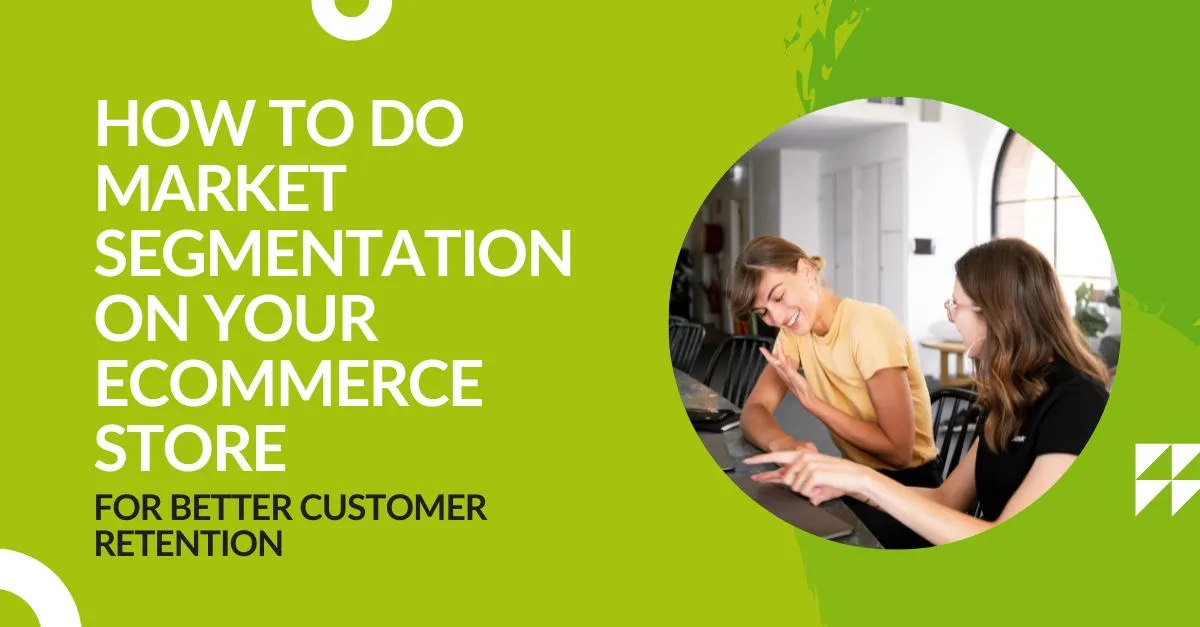 HOW TO DO MARKET SEGMENTATION ON YOUR ECOMMERCE STORE

FOR BETTER CUSTOMER RETENTION